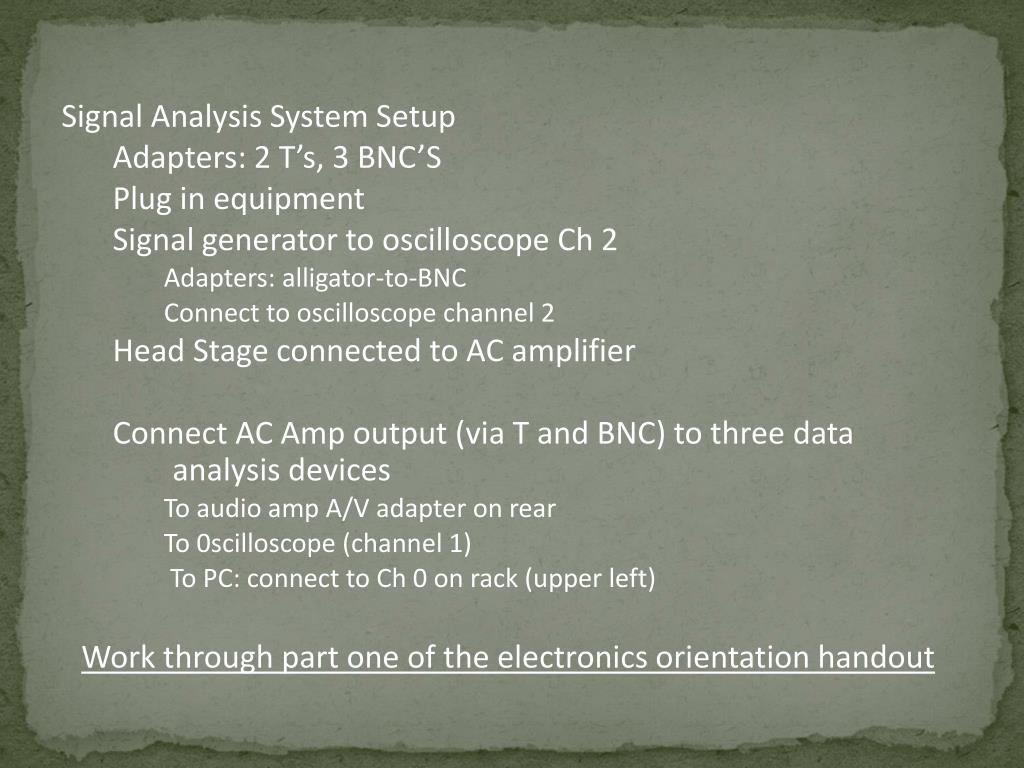 Signal Analysis System Setup

Adapters: 2 T’s, 3 BNC’S

Plug in equipment

Signal generator to oscilloscope Ch 2

Adapters: alligator-to-BNC

Connect to oscilloscope channel 2

Head Stage connected to AC amplifier

Connect AC Amp output (via T and BNC) to three data analysis devices

To audio amp A/V adapter on rear

To 0scilloscope (channel 1)

To PC: connect to Ch 0 on rack (upper left)

Work through part one of the electronics orientation handout